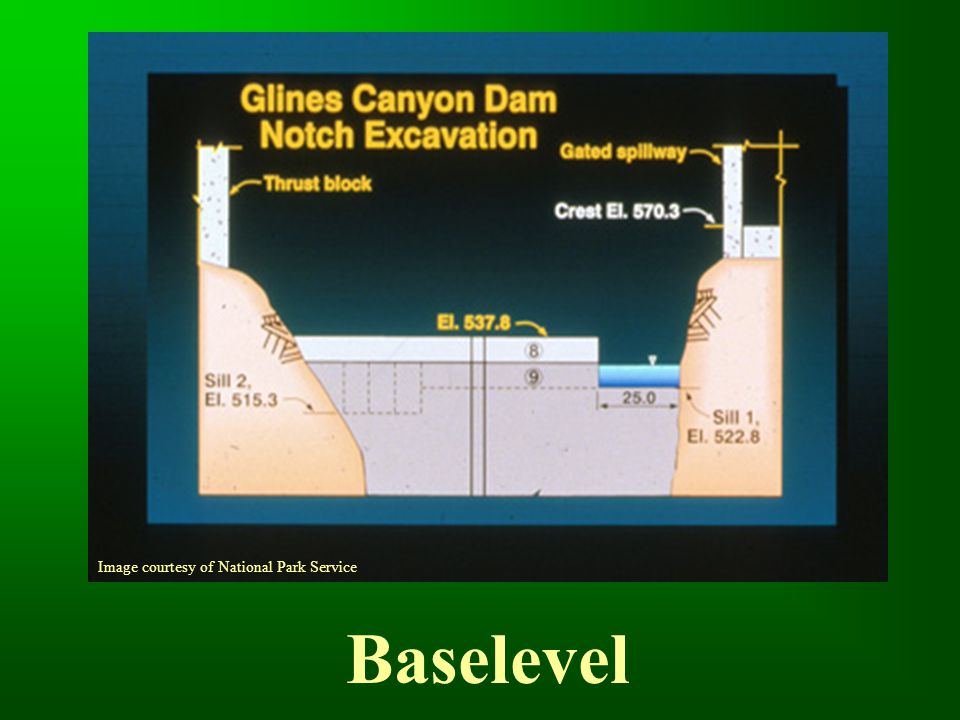 Glines Canyon Dam
Notch Excavation

Thrust block

Gated spillway

Crest El. 570.3

El. 537.8

8

9

Sill 2,
El. 515.3

25.0

Sill 1,
El. 522.8

Image courtesy of National Park Service

Baselevel